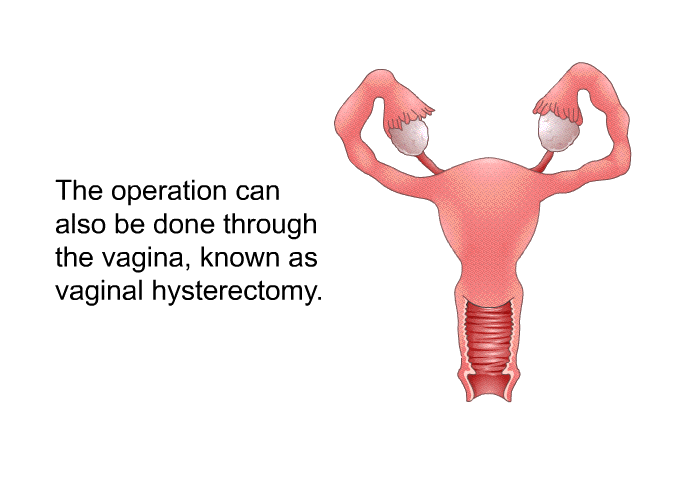 The operation can also be done through the vagina, known as vaginal hysterectomy.